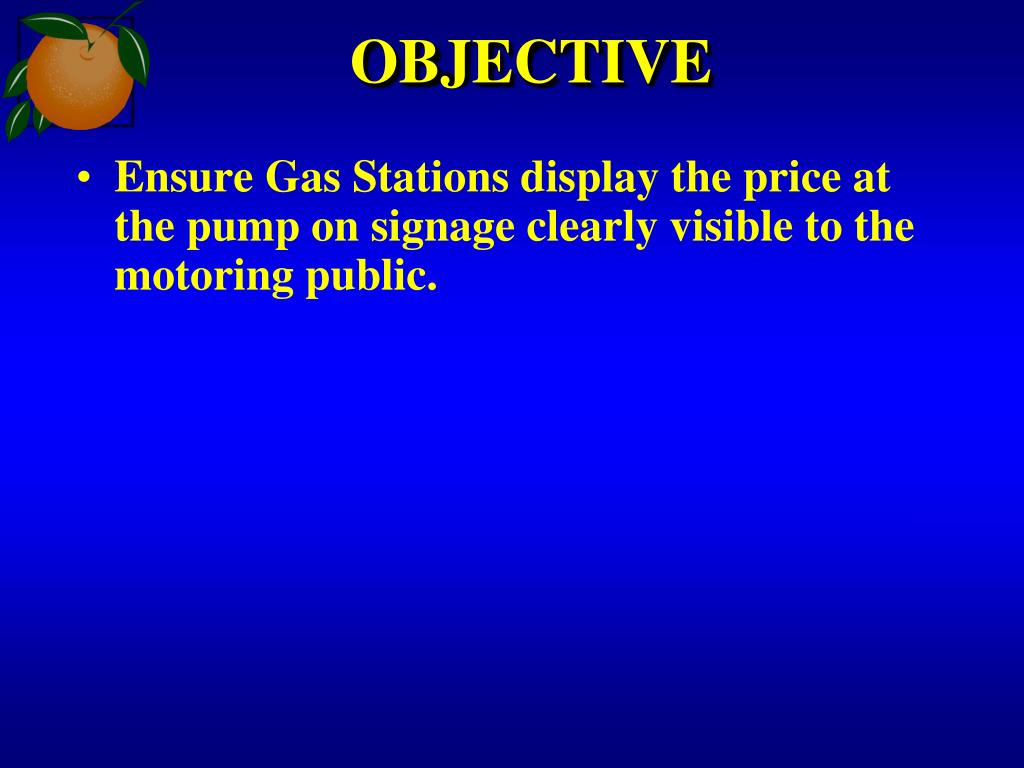 OBJECTIVE

• Ensure Gas Stations display the price at the pump on signage clearly visible to the motoring public.